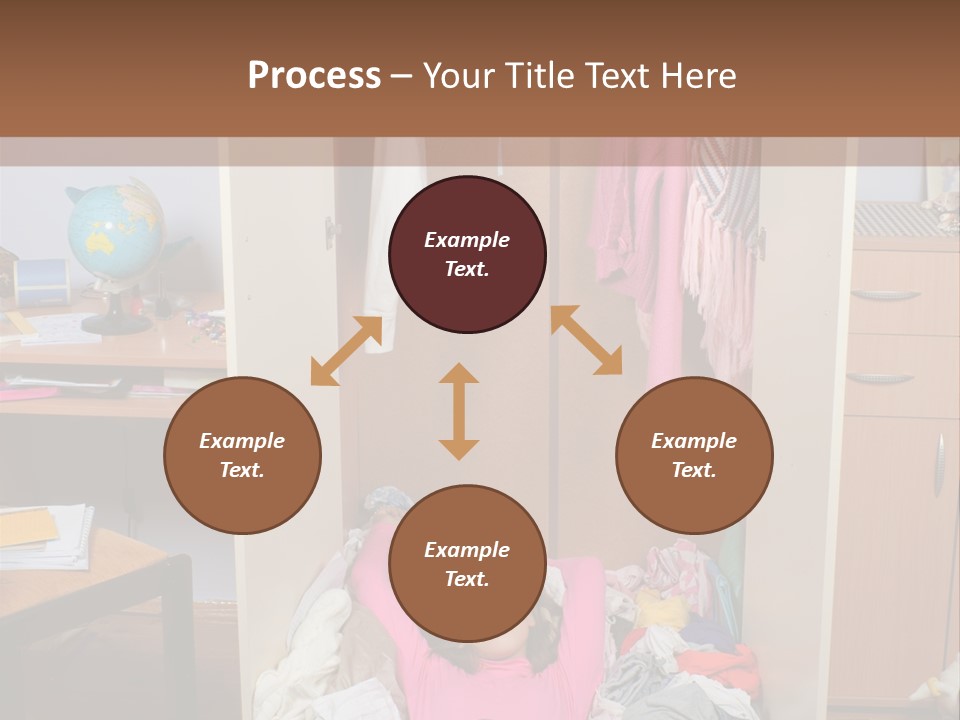 Process – Your Title Text Here

Example Text.

Example Text.

Example Text.

Example Text.